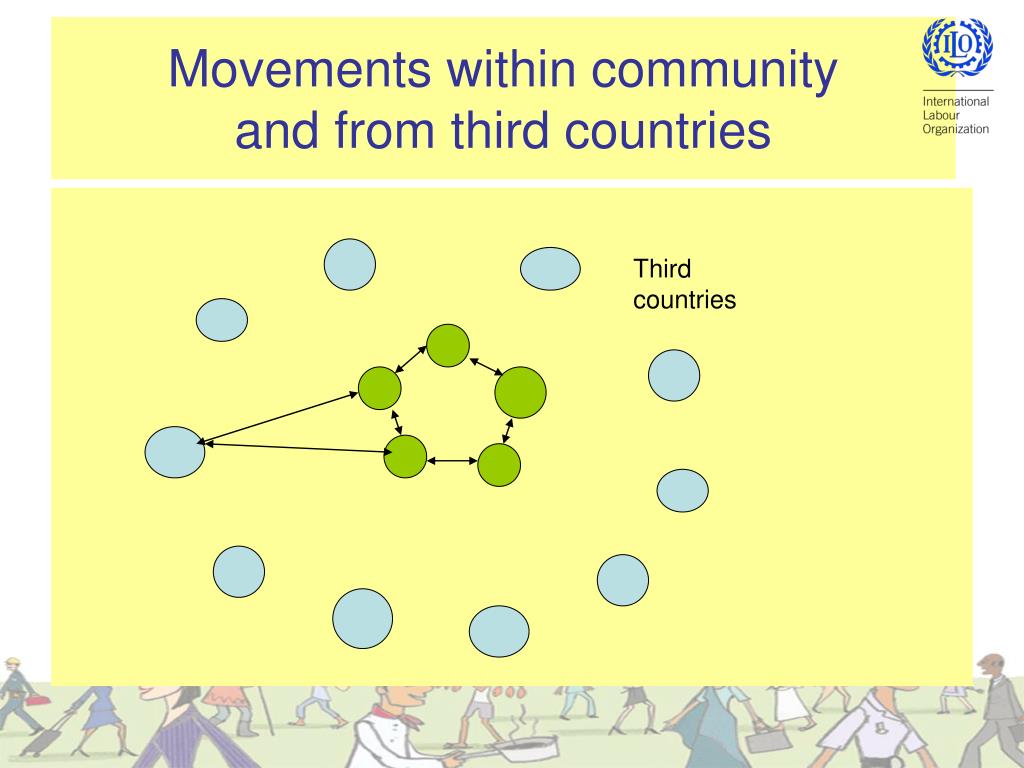 Movements within community and from third countries

ILO
International Labour Organization

Third countries